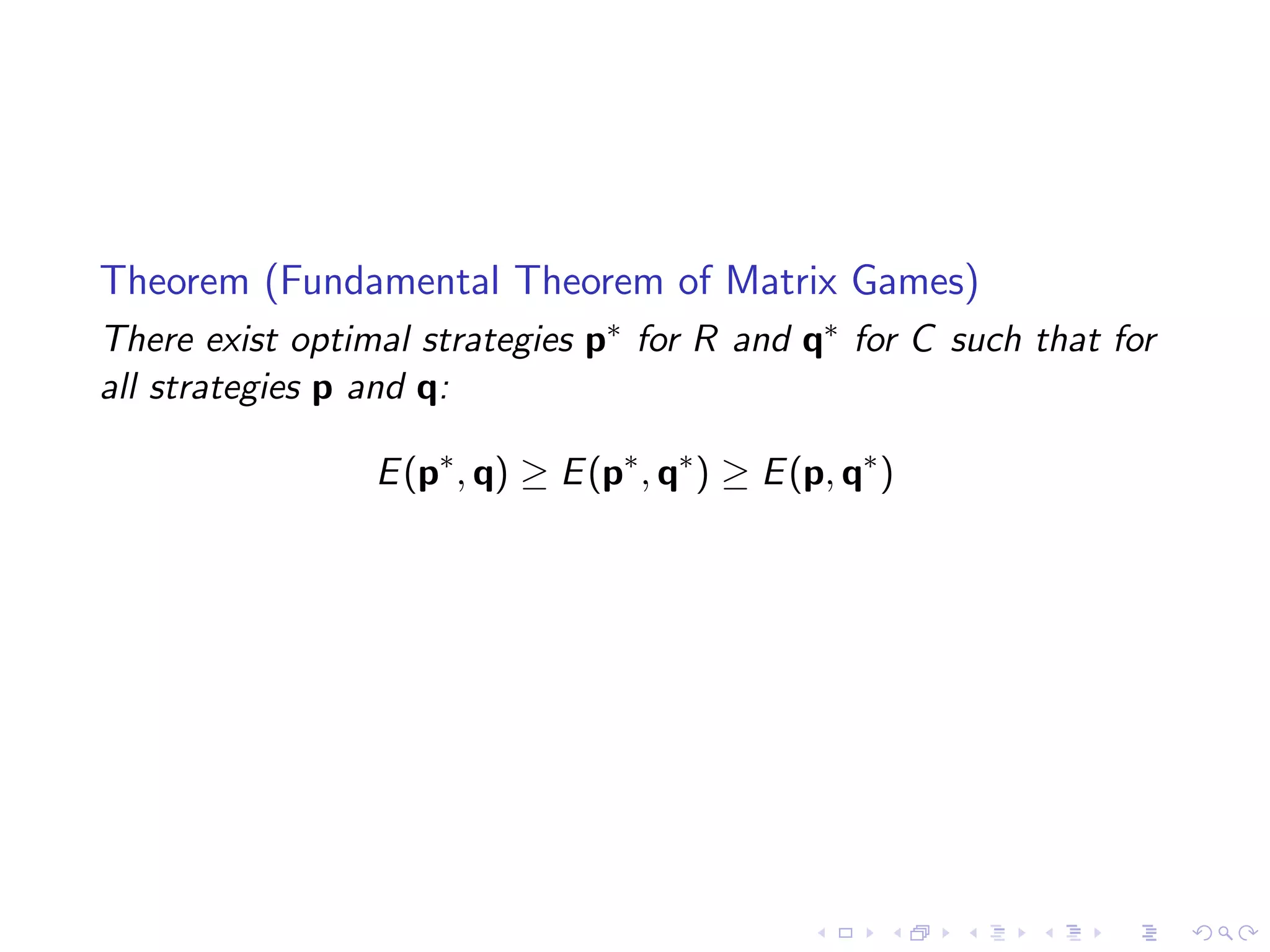 Theorem (Fundamental Theorem of Matrix Games)

There exist optimal strategies $\mathbf{p}^*$ for $R$ and $\mathbf{q}^*$ for $C$ such that for all strategies $\mathbf{p}$ and $\mathbf{q}$:

$$E(\mathbf{p}^*, \mathbf{q}) \geq E(\mathbf{p}^*, \mathbf{q}^*) \geq E(\mathbf{p}, \mathbf{q}^*)$$